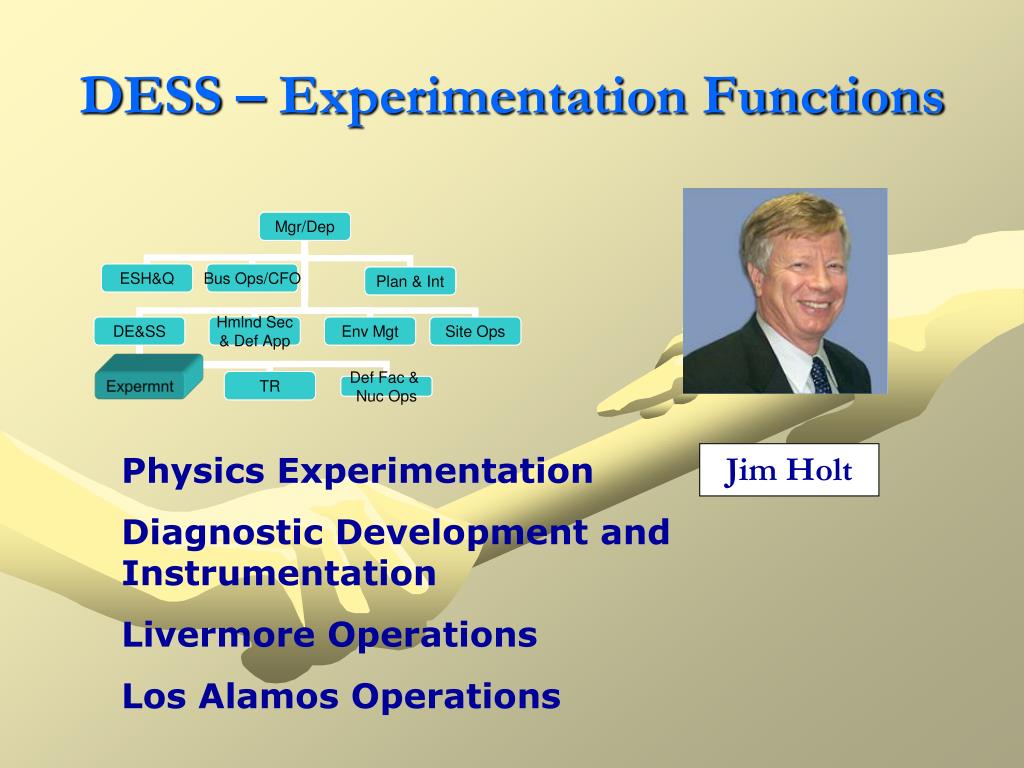 DESS – Experimentation Functions

Mgr/Dep

ESH&Q

Bus Ops/CFO

Plan & Int

DE&SS

Hmlnd Sec & Def App

Env Mgt

Site Ops

Expermnt

TR

Def Fac & Nuc Ops

Jim Holt

Physics Experimentation

Diagnostic Development and Instrumentation

Livermore Operations

Los Alamos Operations